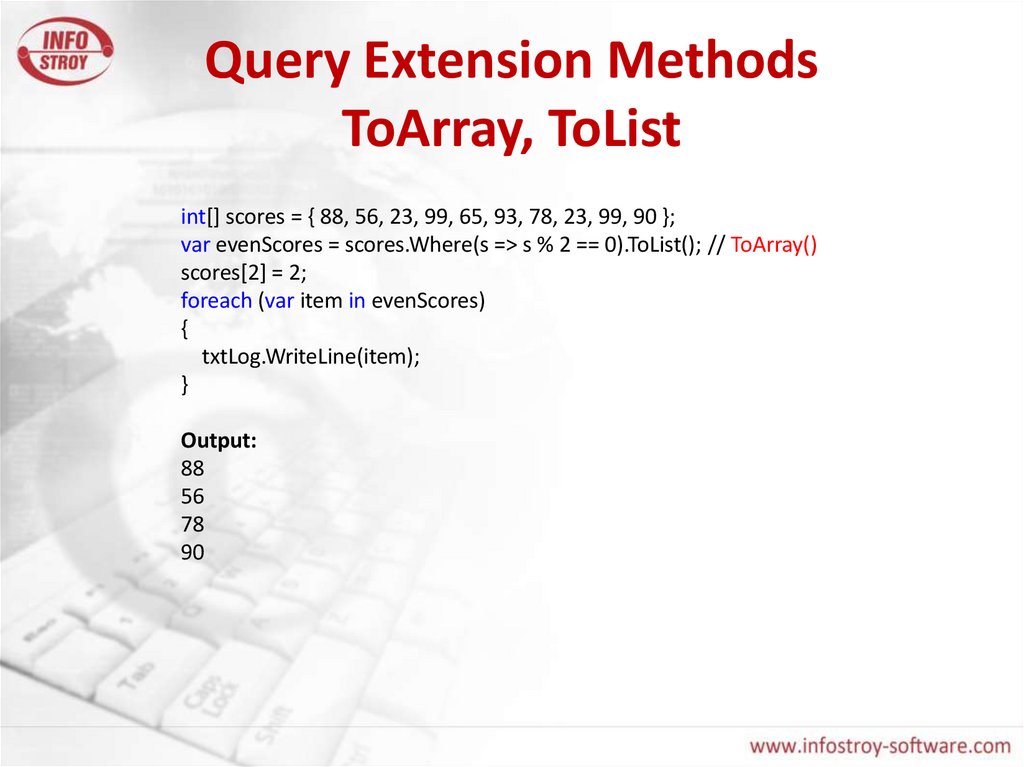 INFO STROY

Query Extension Methods
ToArray, ToList

int[] scores = { 88, 56, 23, 99, 65, 93, 78, 23, 99, 90 };
var evenScores = scores.Where(s => s % 2 == 0).ToList(); // ToArray()
scores[2] = 2;
foreach (var item in evenScores)
{
txtLog.WriteLine(item);
}

Output:
88
56
78
90

Tab
Caps Lock
Shift

www.infostroy-software.com